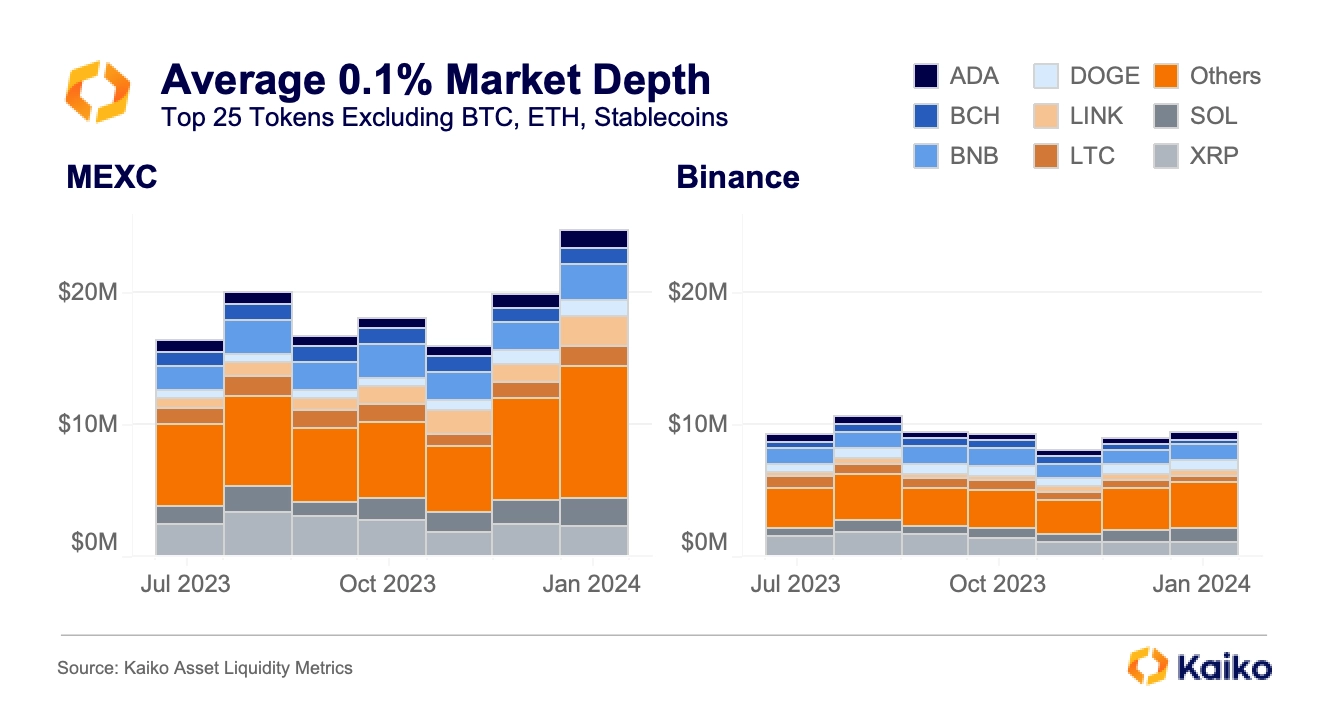 Average 0.1% Market Depth
Top 25 Tokens Excluding BTC, ETH, Stablecoins

ADA
BCH
BNB
DOGE
LINK
LTC
Others
SOL
XRP

MEXC

$20M
$10M
$0M

Jul 2023
Oct 2023
Jan 2024

Binance

$20M
$10M
$0M

Jul 2023
Oct 2023
Jan 2024

Source: Kaiko Asset Liquidity Metrics

Kaiko